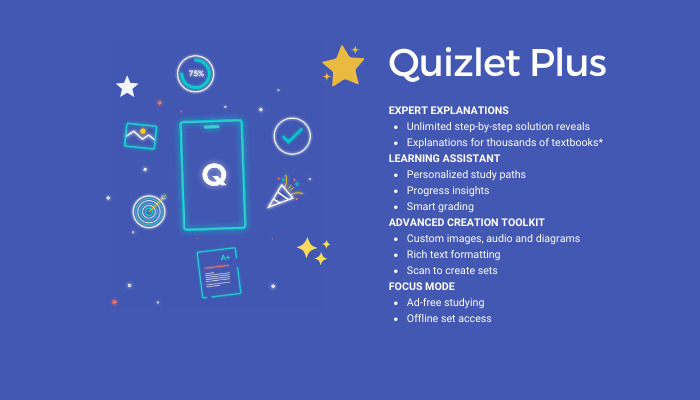 75%

Q

A+

Quizlet Plus

EXPERT EXPLANATIONS
- Unlimited step-by-step solution reveals
- Explanations for thousands of textbooks*

LEARNING ASSISTANT
- Personalized study paths
- Progress insights
- Smart grading

ADVANCED CREATION TOOLKIT
- Custom images, audio and diagrams
- Rich text formatting
- Scan to create sets

FOCUS MODE
- Ad-free studying
- Offline set access